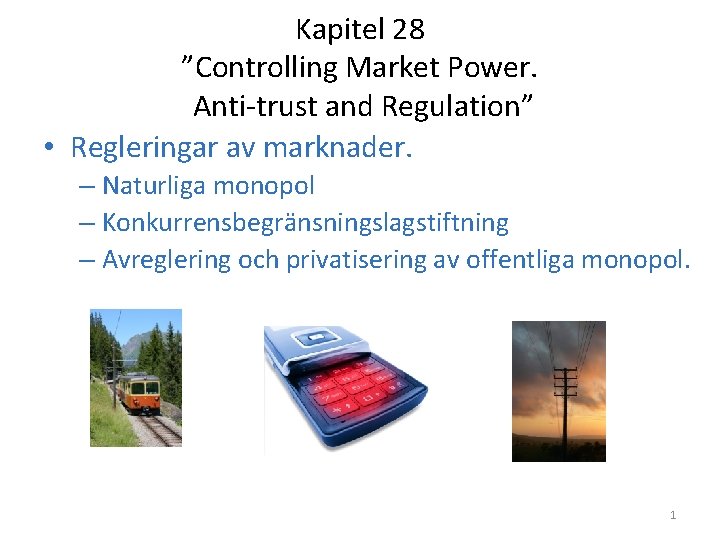 Kapitel 28
”Controlling Market Power.
Anti-trust and Regulation”

• Regleringar av marknader.
– Naturliga monopol
– Konkurrensbegränsningslagstiftning
– Avreglering och privatisering av offentliga monopol.

1